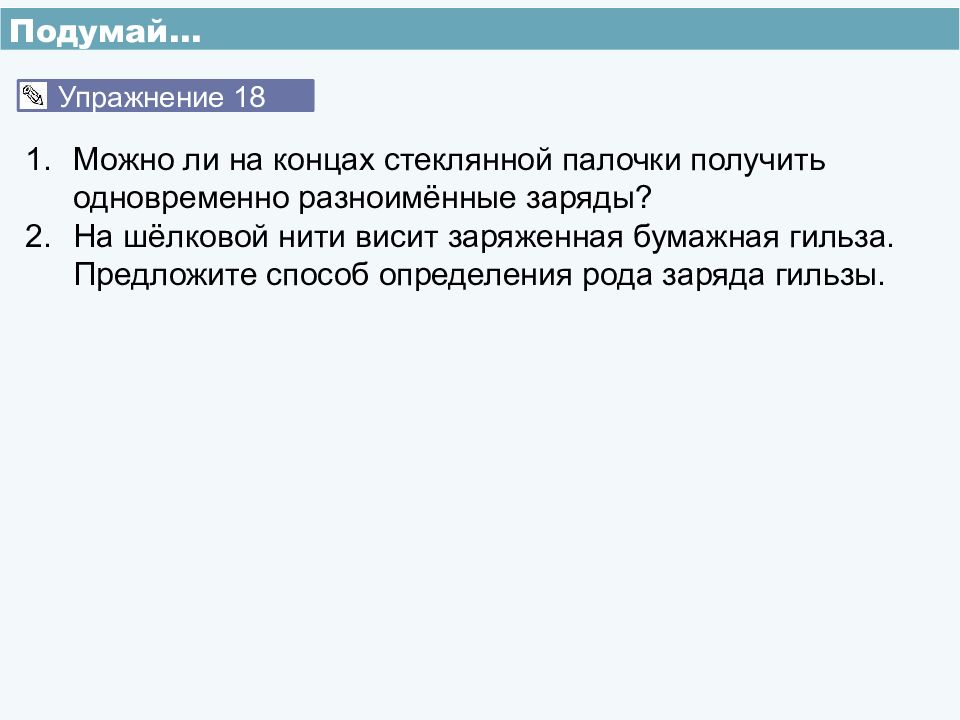 Подумай…

Упражнение 18

1. Можно ли на концах стеклянной палочки получить одновременно разноимённые заряды?
2. На шёлковой нити висит заряженная бумажная гильза. Предложите способ определения рода заряда гильзы.